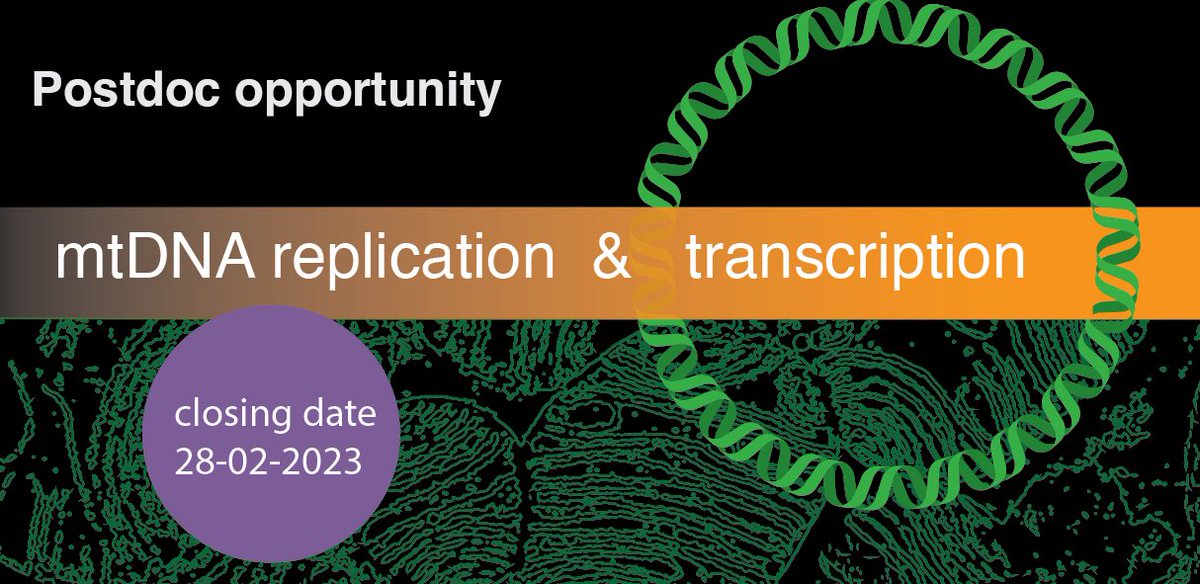 Postdoc opportunity

mtDNA replication & transcription

closing date
28-02-2023